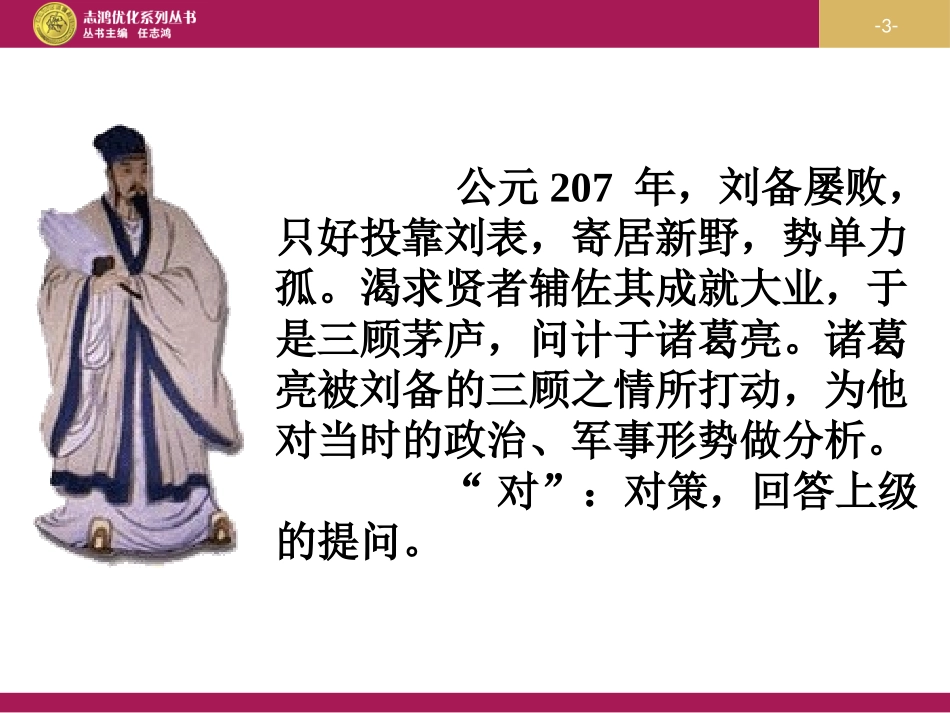 志鸿优化系列丛书
丛书主编 任志鸿

-3-

公元207年，刘备屡败，只好投靠刘表，寄居新野，势单力孤。渴求贤者辅佐其成就大业，于是三顾茅庐，问计于诸葛亮。诸葛亮被刘备的三顾之情所打动，为他对当时的政治、军事形势做分析。

“对”：对策，回答上级的提问。